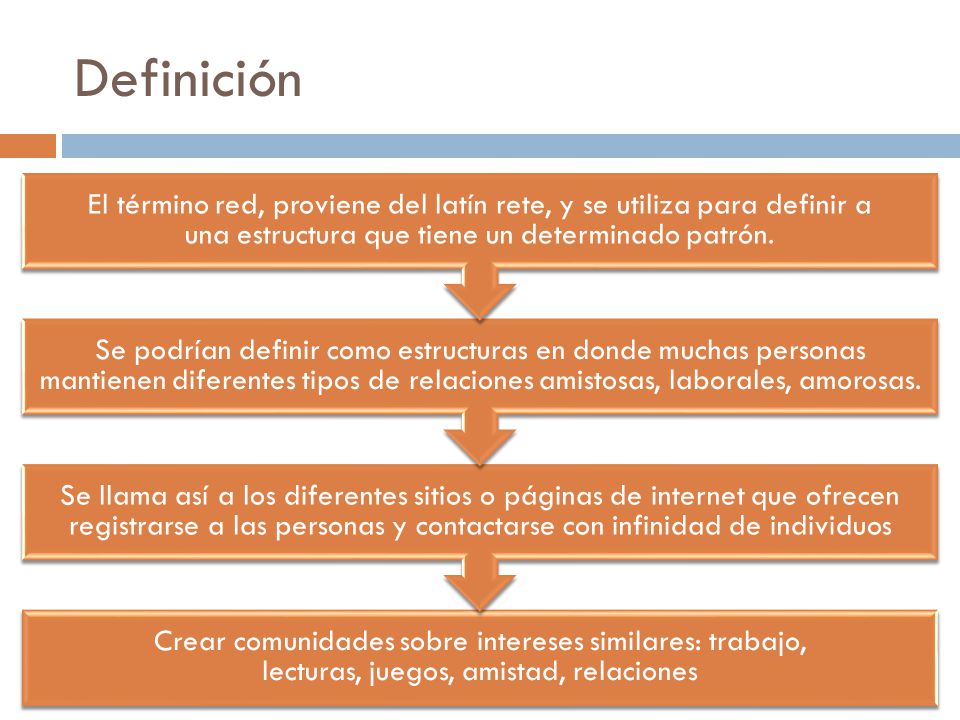 Definición

El término red, proviene del latín rete, y se utiliza para definir a una estructura que tiene un determinado patrón.

Se podrían definir como estructuras en donde muchas personas mantienen diferentes tipos de relaciones amistosas, laborales, amorosas.

Se llama así a los diferentes sitios o páginas de internet que ofrecen registrarse a las personas y contactarse con infinidad de individuos

Crear comunidades sobre intereses similares: trabajo, lecturas, juegos, amistad, relaciones